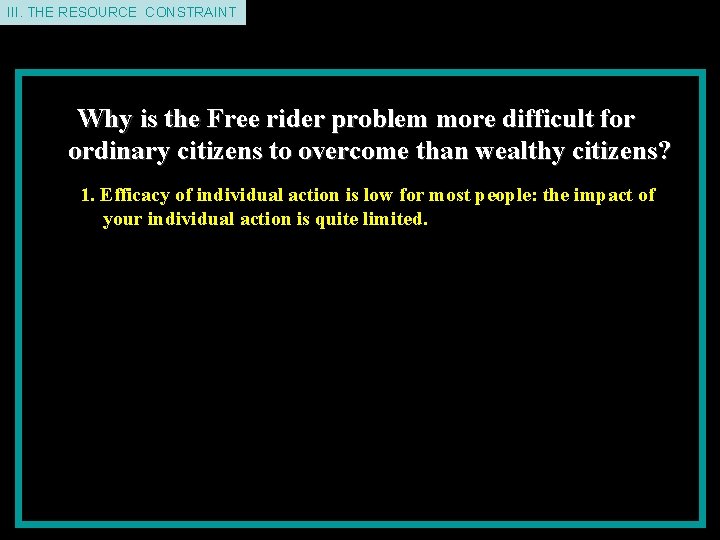 III. THE RESOURCE CONSTRAINT

Why is the Free rider problem more difficult for ordinary citizens to overcome than wealthy citizens?

1. Efficacy of individual action is low for most people: the impact of your individual action is quite limited.